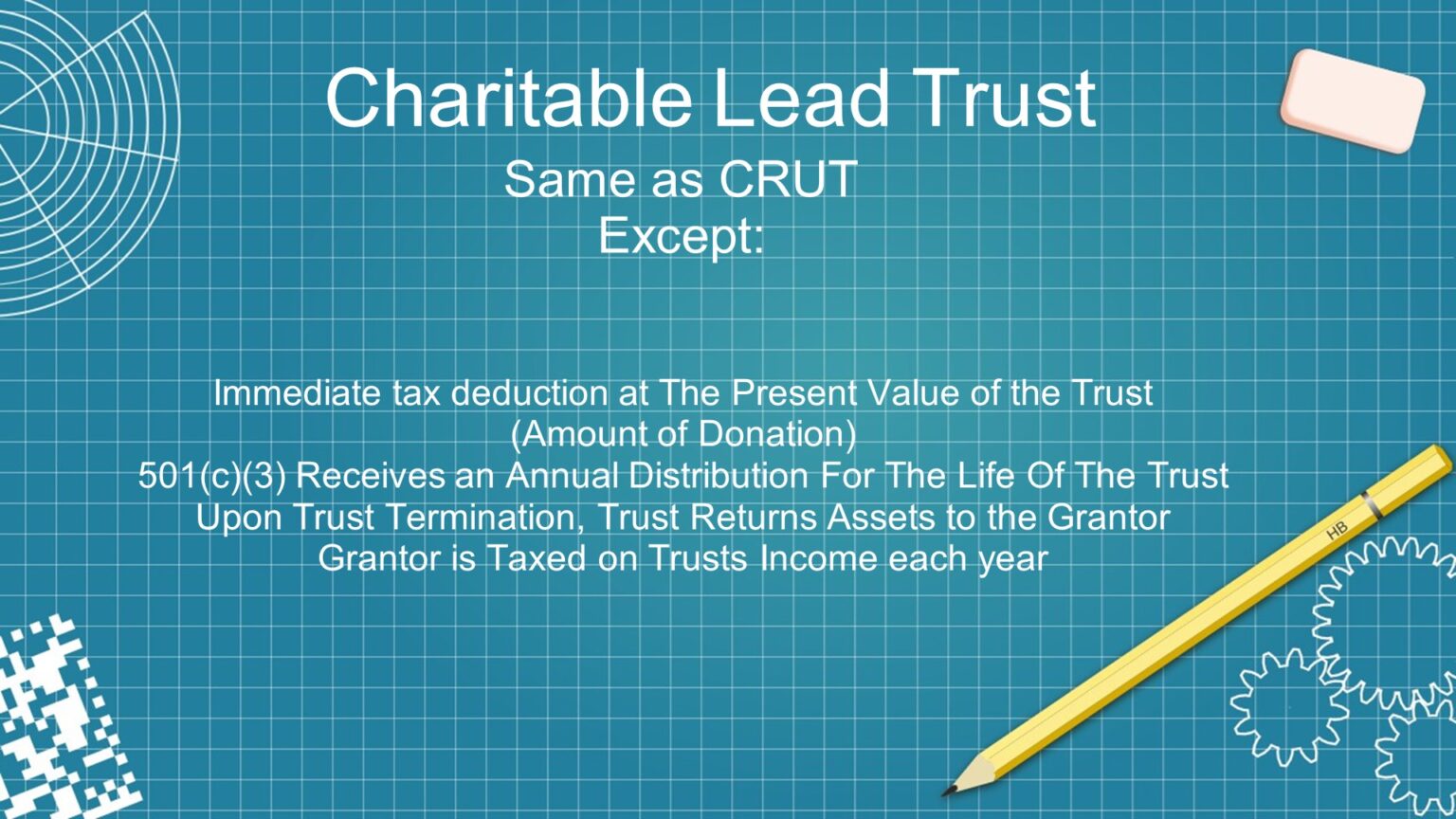 Charitable Lead Trust

Same as CRUT
Except:

Immediate tax deduction at The Present Value of the Trust
(Amount of Donation)
501(c)(3) Receives an Annual Distribution For The Life Of The Trust
Upon Trust Termination, Trust Returns Assets to the Grantor
Grantor is Taxed on Trusts Income each year

HB